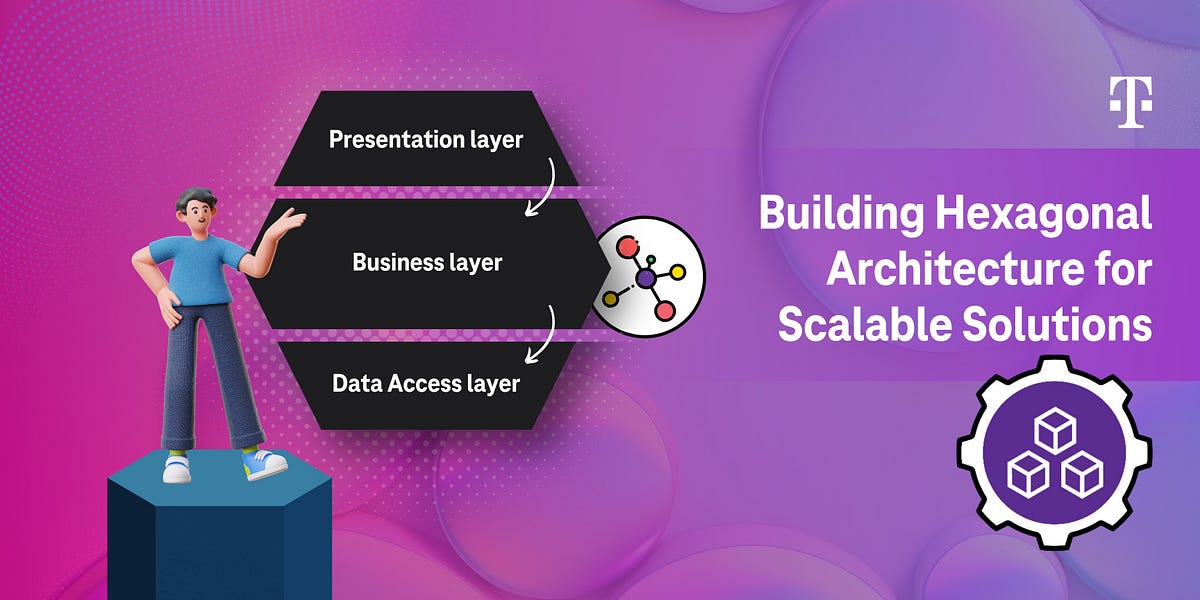 Presentation layer

Business layer

Data Access layer

Building Hexagonal Architecture for Scalable Solutions